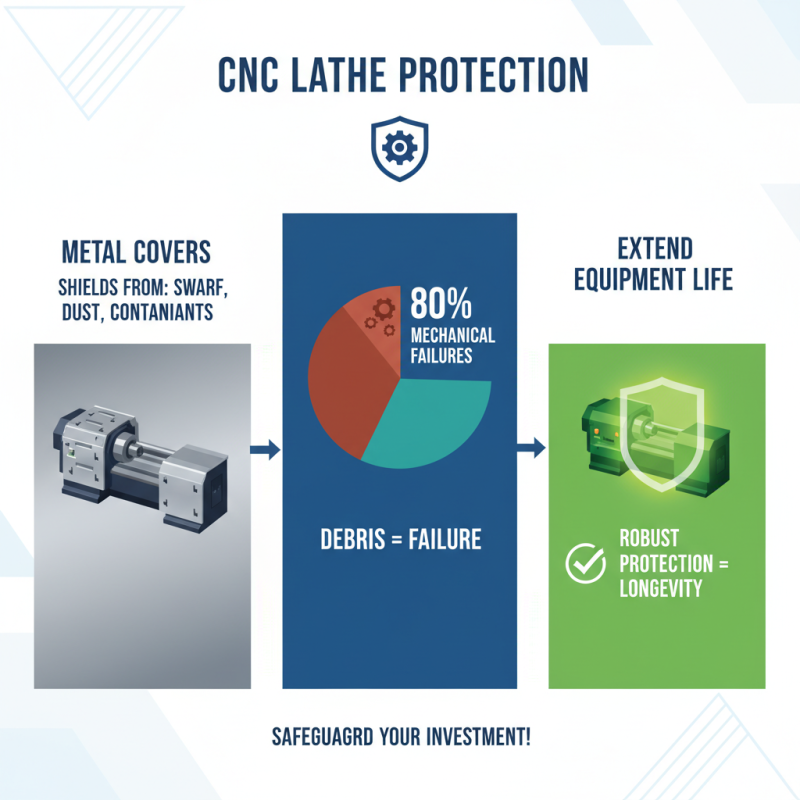 CNC LATHE PROTECTION

METAL COVERS

SHIELDS FROM: SWARF, DUST, CONTANIANTS

80%
MECHANICAL FAILURES

DEBRIS = FAILURE

EXTEND EQUIPMENT LIFE

ROBUST PROTECTION = LONGEVITY

SAFEGUAGRD YOUR INVESTMENT!